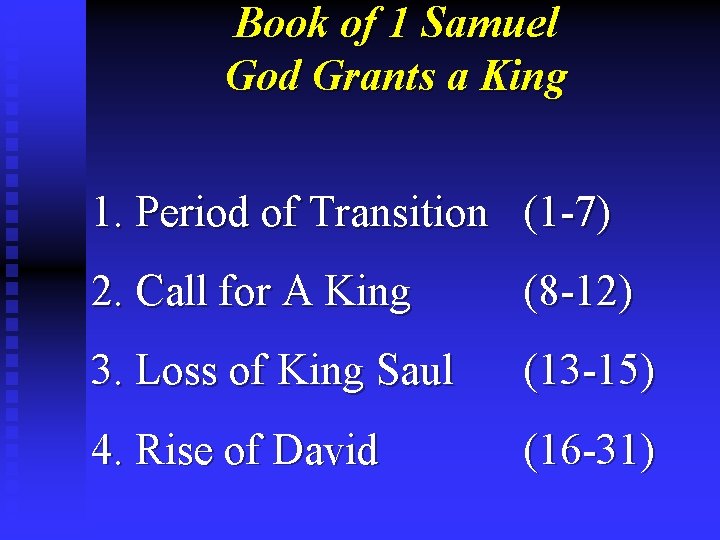 Book of 1 Samuel
God Grants a King

1. Period of Transition (1-7)

2. Call for A King (8-12)

3. Loss of King Saul (13-15)

4. Rise of David (16-31)